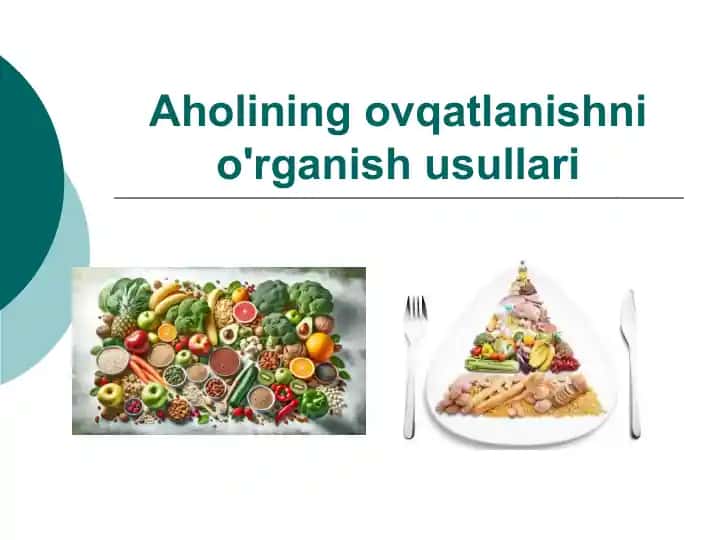 Aholining ovqatlanishni o'rganish usullari